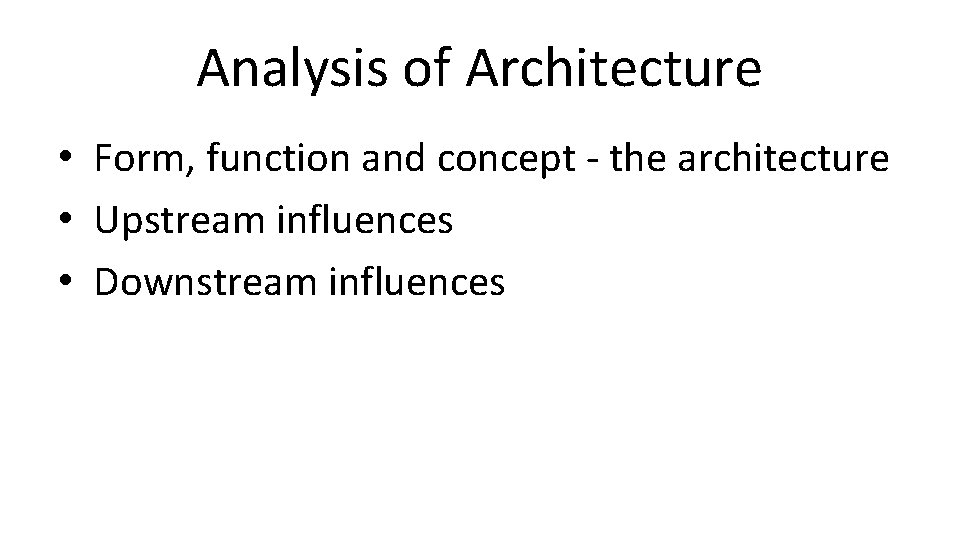 Analysis of Architecture

• Form, function and concept - the architecture
• Upstream influences
• Downstream influences